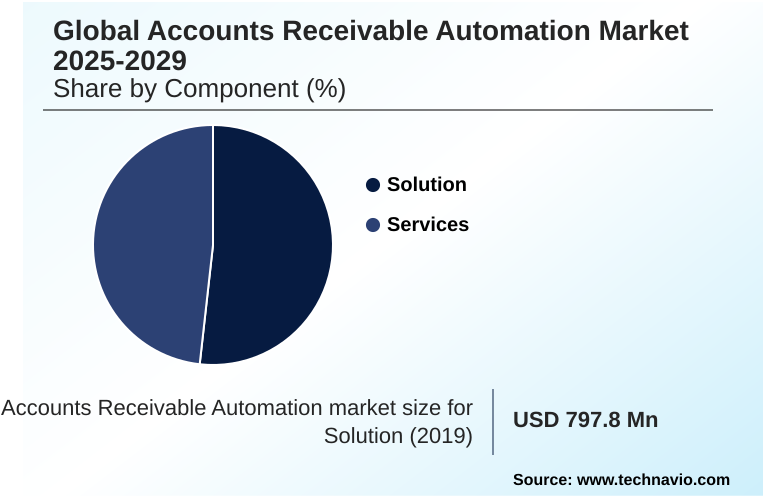 Global Accounts Receivable Automation Market 2025-2029
Share by Component (%)

Solution
Services

Accounts Receivable Automation market size for Solution (2019)

USD 797.8 Mn

Source: www.technavio.com